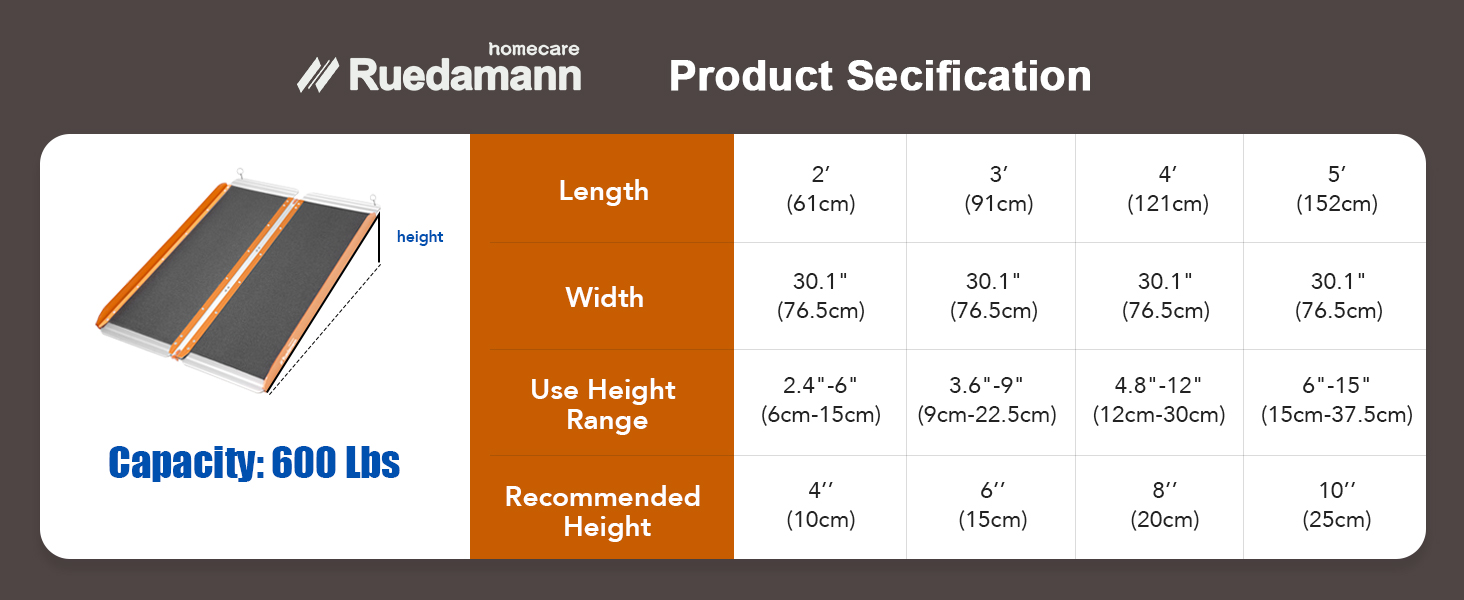 homecare
Ruedamann

Product Secification

height

Capacity: 600 Lbs

| Length | 2′ (61cm) | 3′ (91cm) | 4′ (121cm) | 5′ (152cm) |
|---|---|---|---|---|
| Width | 30.1" (76.5cm) | 30.1" (76.5cm) | 30.1" (76.5cm) | 30.1" (76.5cm) |
| Use Height Range | 2.4"-6" (6cm-15cm) | 3.6"-9" (9cm-22.5cm) | 4.8"-12" (12cm-30cm) | 6"-15" (15cm-37.5cm) |
| Recommended Height | 4′′ (10cm) | 6′′ (15cm) | 8′′ (20cm) | 10′′ (25cm) |